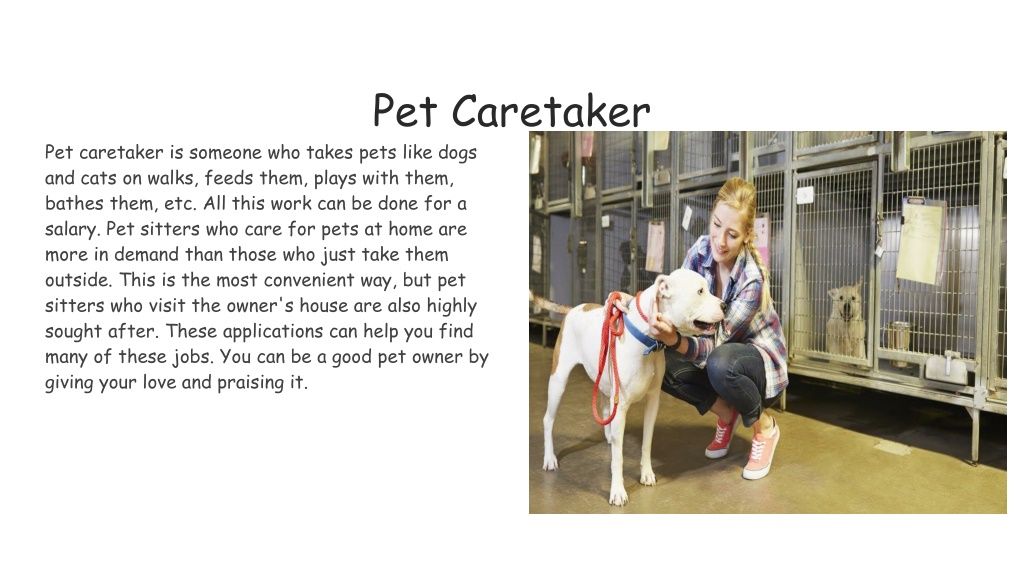 Pet Caretaker

Pet caretaker is someone who takes pets like dogs and cats on walks, feeds them, plays with them, bathes them, etc. All this work can be done for a salary. Pet sitters who care for pets at home are more in demand than those who just take them outside. This is the most convenient way, but pet sitters who visit the owner's house are also highly sought after. These applications can help you find many of these jobs. You can be a good pet owner by giving your love and praising it.